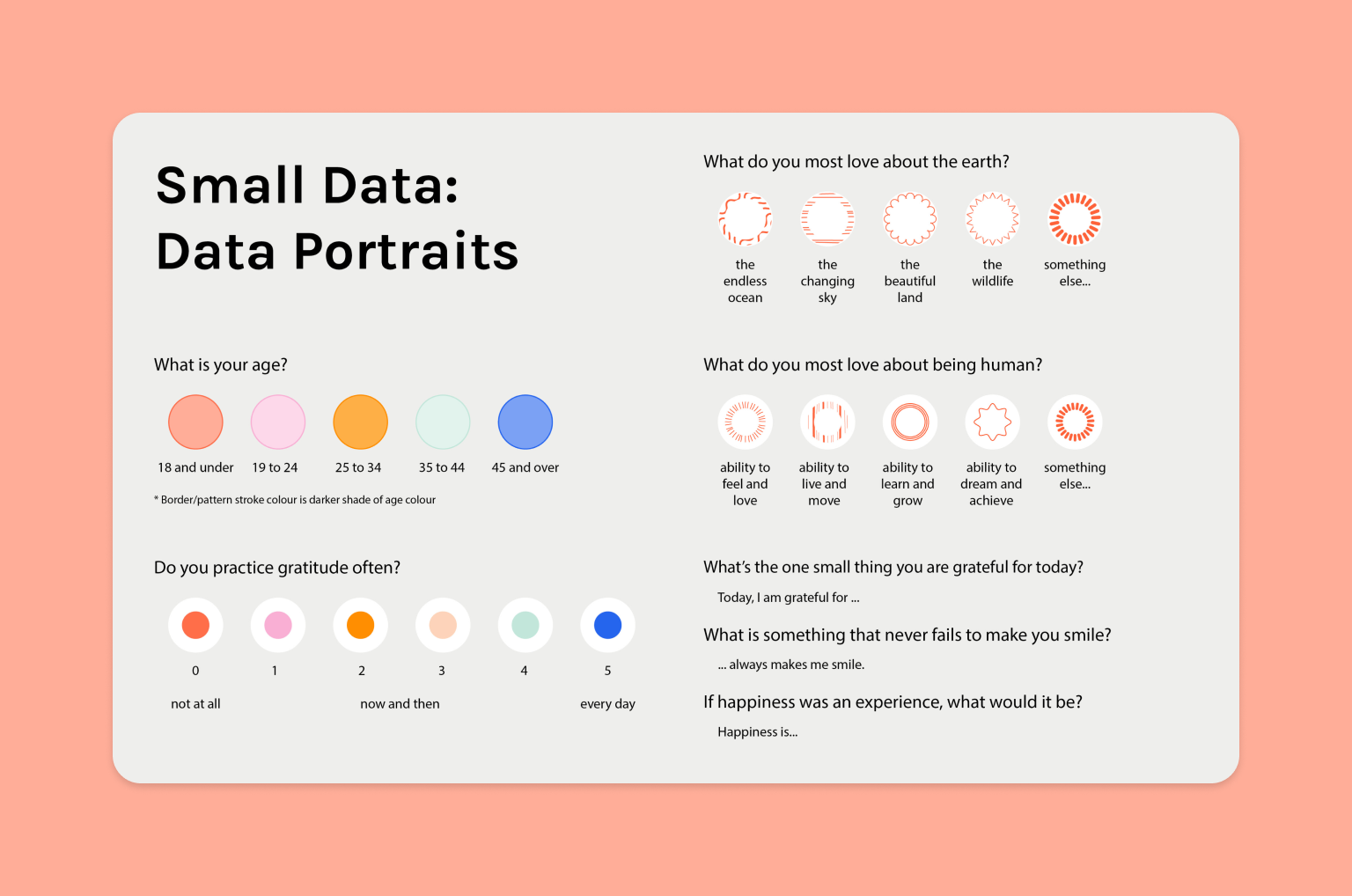 Small Data:
Data Portraits

What is your age?

18 and under
19 to 24
25 to 34
35 to 44
45 and over

* Border/pattern stroke colour is darker shade of age colour

Do you practice gratitude often?

0
1
2
3
4
5

not at all
now and then
every day

What do you most love about the earth?

the endless ocean
the changing sky
the beautiful land
the wildlife
something else...

What do you most love about being human?

ability to feel and love
ability to live and move
ability to learn and grow
ability to dream and achieve
something else...

What's the one small thing you are grateful for today?

Today, I am grateful for ...

What is something that never fails to make you smile?

... always makes me smile.

If happiness was an experience, what would it be?

Happiness is...